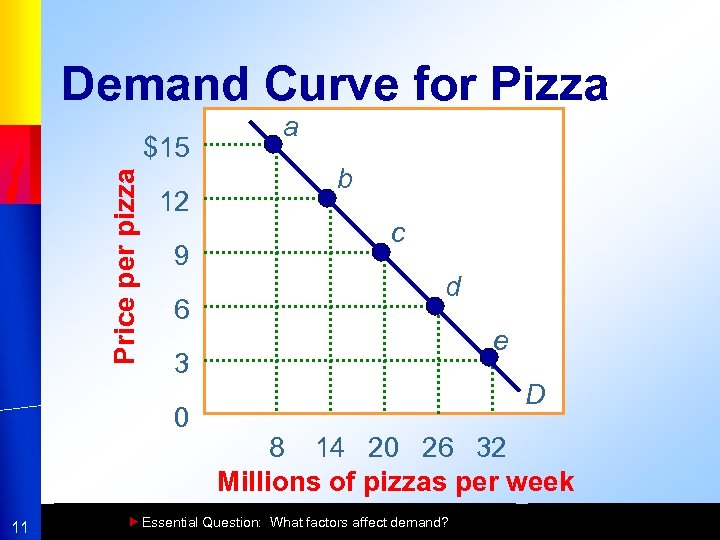 Demand Curve for Pizza

Price per pizza

$15
12
9
6
3
0

a
b
c
d
e
D

8 14 20 26 32

Millions of pizzas per week

11

Essential Question: What factors affect demand?